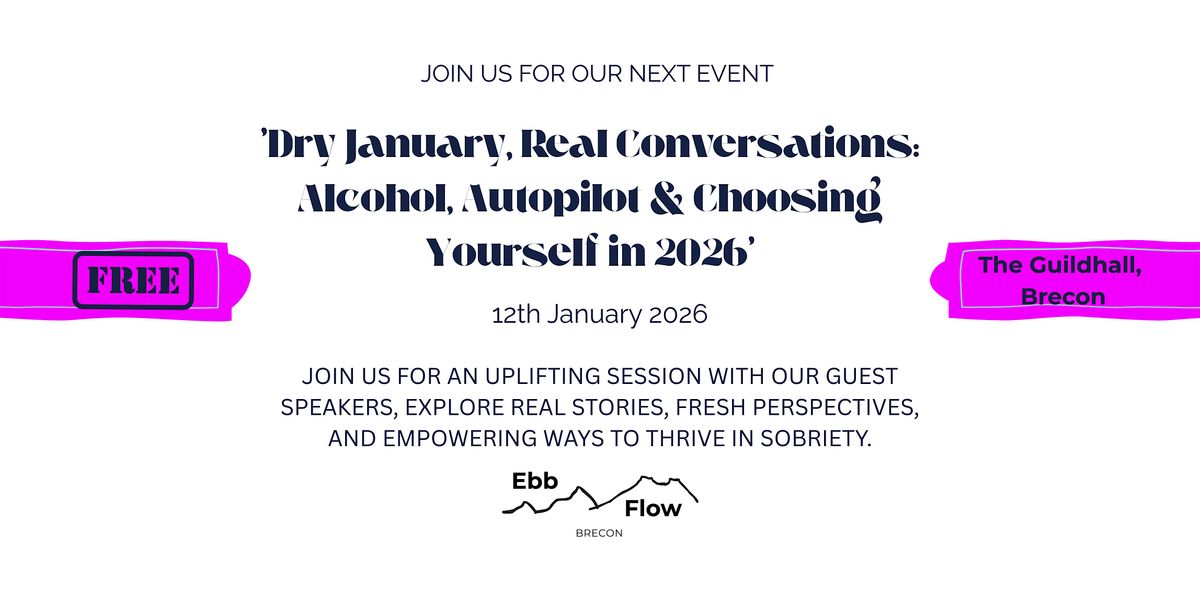 JOIN US FOR OUR NEXT EVENT

'Dry January, Real Conversations: Alcohol, Autopilot & Choosing Yourself in 2026'

FREE

The Guildhall, Brecon

12th January 2026

JOIN US FOR AN UPLIFTING SESSION WITH OUR GUEST SPEAKERS, EXPLORE REAL STORIES, FRESH PERSPECTIVES, AND EMPOWERING WAYS TO THRIVE IN SOBRIETY.

Ebb Flow

BRECON